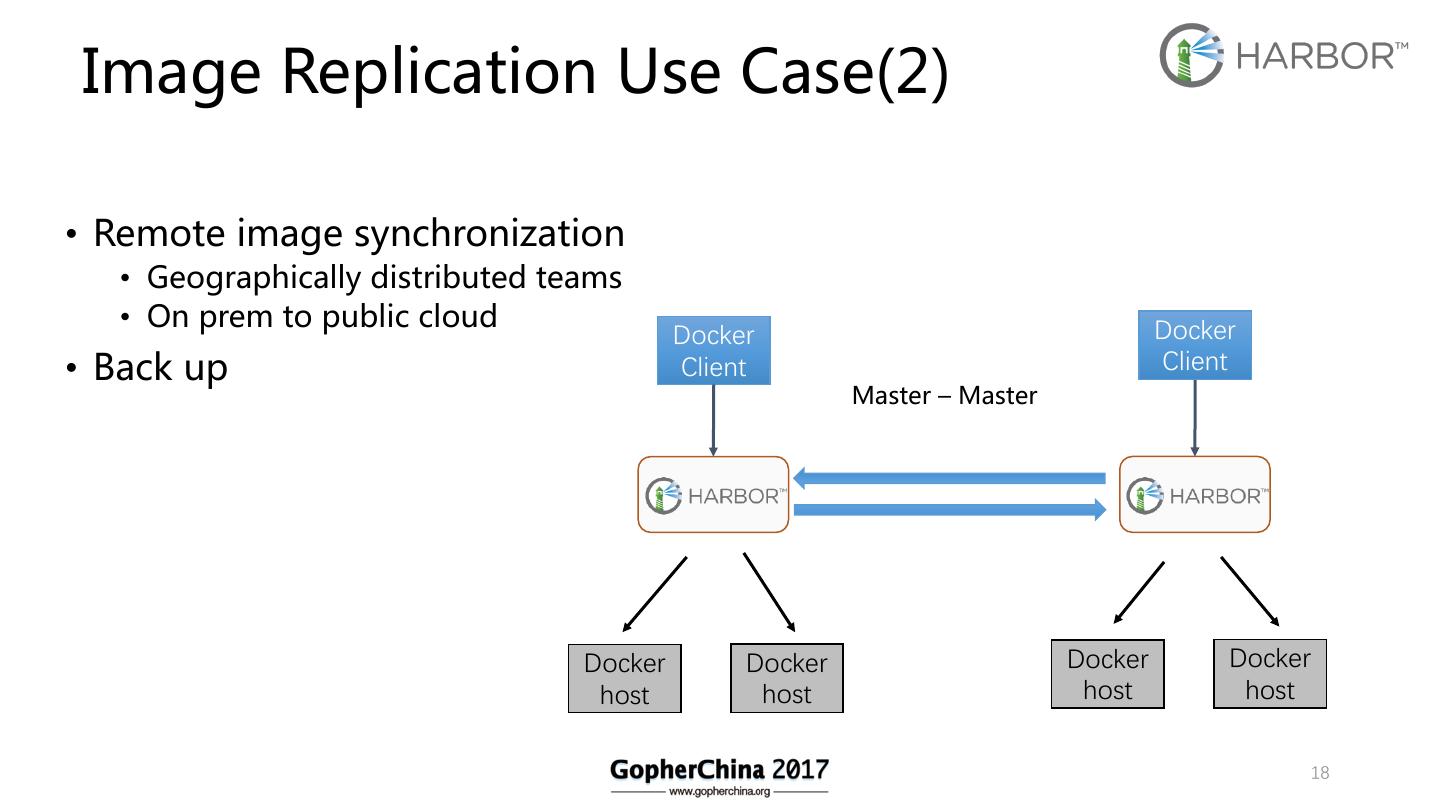 Image Replication Use Case(2)

HARBOR™

• Remote image synchronization
  • Geographically distributed teams
  • On prem to public cloud
• Back up

Docker Client

Docker Client

Master – Master

HARBOR™

HARBOR™

Docker host

Docker host

Docker host

Docker host

GopherChina 2017
www.gopherchina.org

18